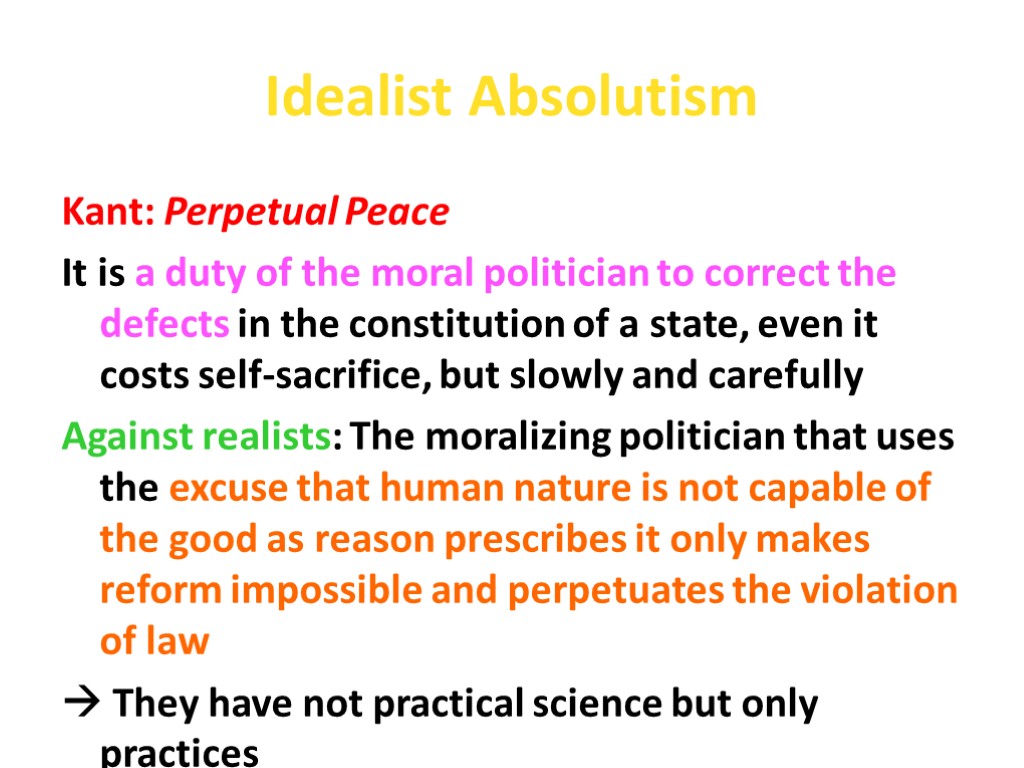 Idealist Absolutism

Kant: Perpetual Peace

It is a duty of the moral politician to correct the defects in the constitution of a state, even it costs self-sacrifice, but slowly and carefully

Against realists: The moralizing politician that uses the excuse that human nature is not capable of the good as reason prescribes it only makes reform impossible and perpetuates the violation of law

→ They have not practical science but only practices